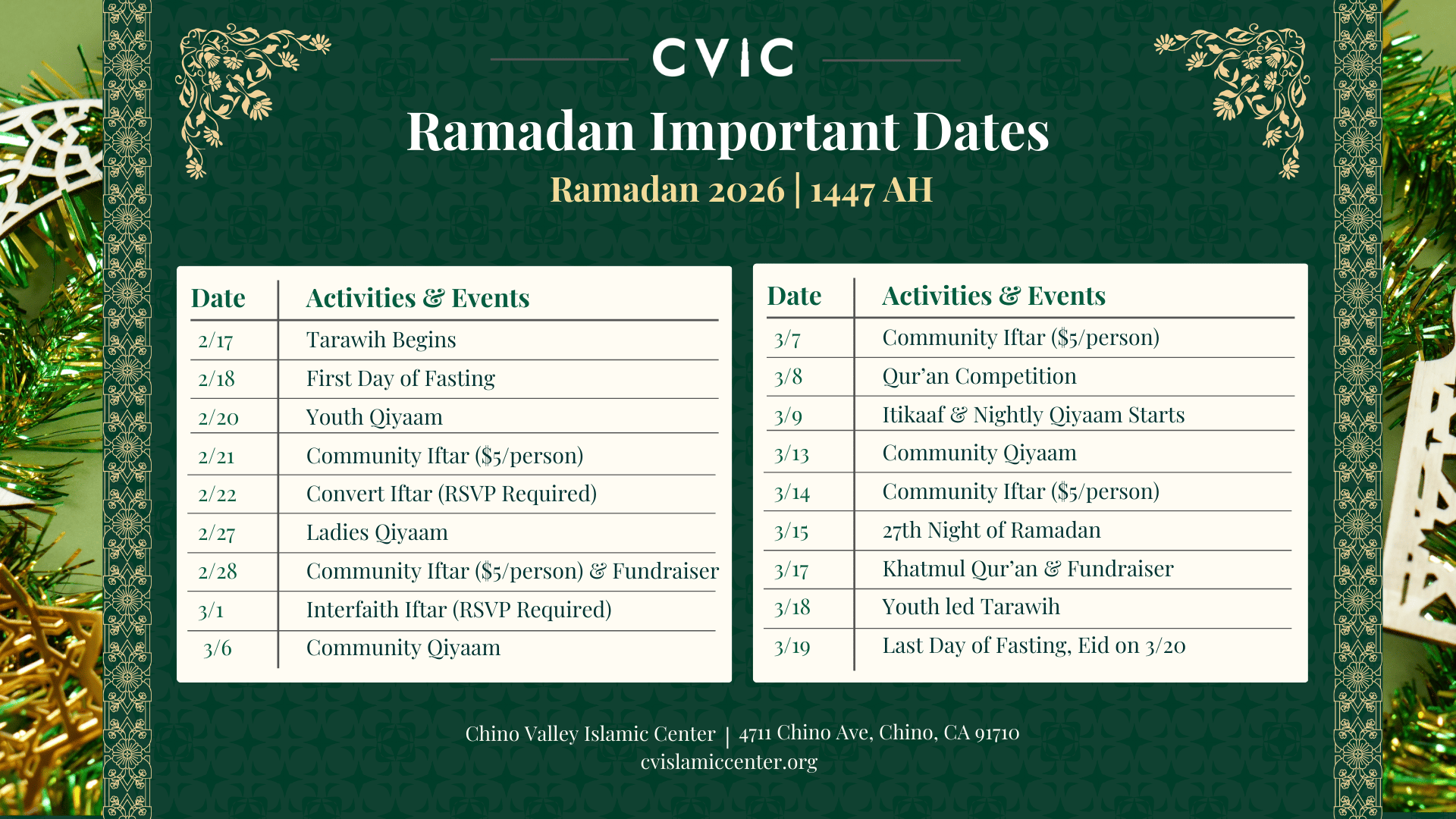 CVIC

Ramadan Important Dates

Ramadan 2026 | 1447 AH

| Date | Activities & Events |
|---|---|
| 2/17 | Tarawih Begins |
| 2/18 | First Day of Fasting |
| 2/20 | Youth Qiyaam |
| 2/21 | Community Iftar ($5/person) |
| 2/22 | Convert Iftar (RSVP Required) |
| 2/27 | Ladies Qiyaam |
| 2/28 | Community Iftar ($5/person) & Fundraiser |
| 3/1 | Interfaith Iftar (RSVP Required) |
| 3/6 | Community Qiyaam |

| Date | Activities & Events |
|---|---|
| 3/7 | Community Iftar ($5/person) |
| 3/8 | Qur'an Competition |
| 3/9 | Itikaaf & Nightly Qiyaam Starts |
| 3/13 | Community Qiyaam |
| 3/14 | Community Iftar ($5/person) |
| 3/15 | 27th Night of Ramadan |
| 3/17 | Khatmul Qur'an & Fundraiser |
| 3/18 | Youth led Tarawih |
| 3/19 | Last Day of Fasting, Eid on 3/20 |

Chino Valley Islamic Center | 4711 Chino Ave, Chino, CA 91710
cvislamiccenter.org